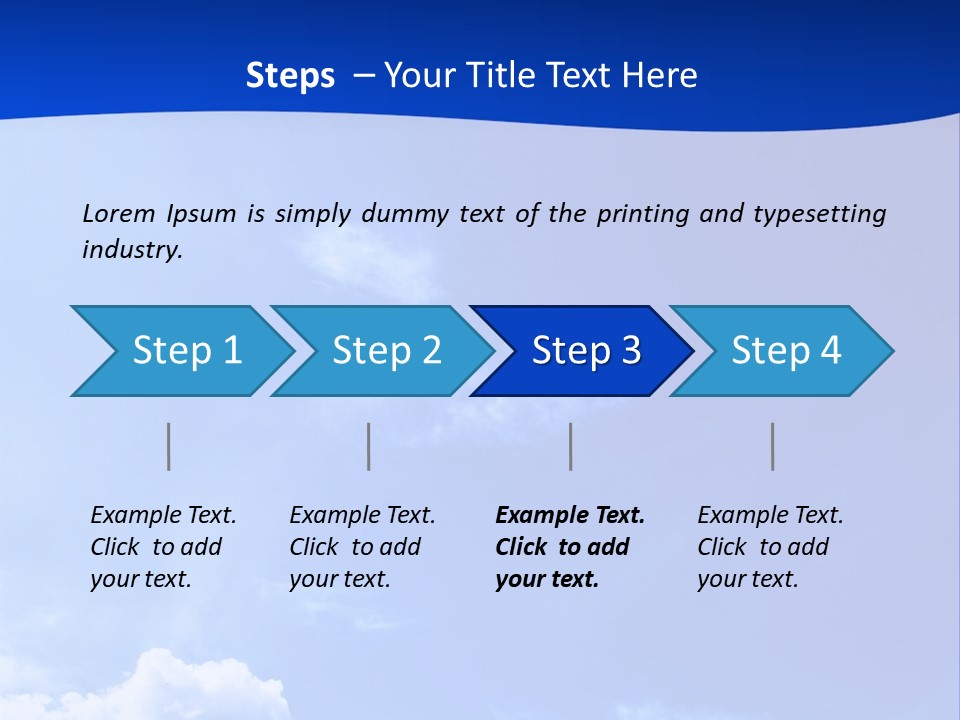 Steps – Your Title Text Here

Lorem Ipsum is simply dummy text of the printing and typesetting industry.

Step 1

Step 2

Step 3

Step 4

Example Text. Click to add your text.

Example Text. Click to add your text.

Example Text. Click to add your text.

Example Text. Click to add your text.